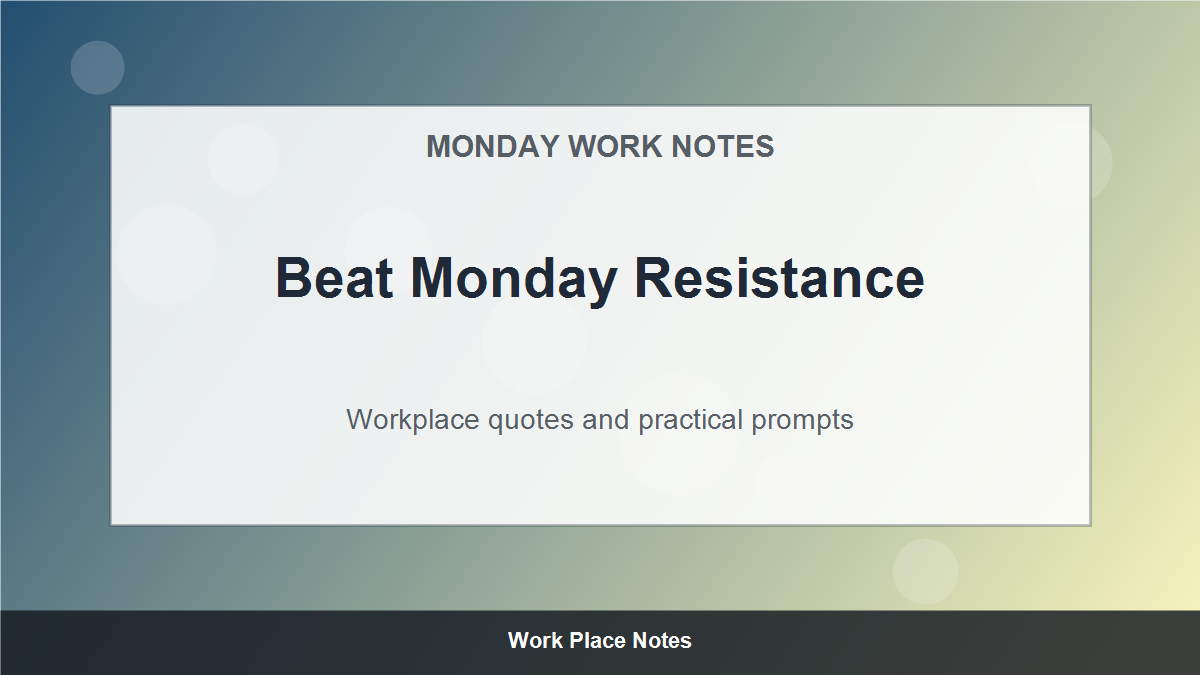 MONDAY WORK NOTES

Beat Monday Resistance

Workplace quotes and practical prompts

Work Place Notes